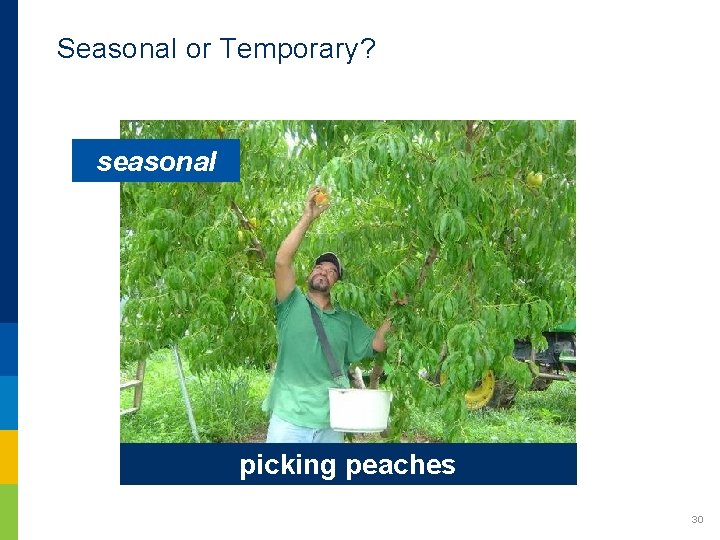 Seasonal or Temporary?

seasonal

picking peaches

30